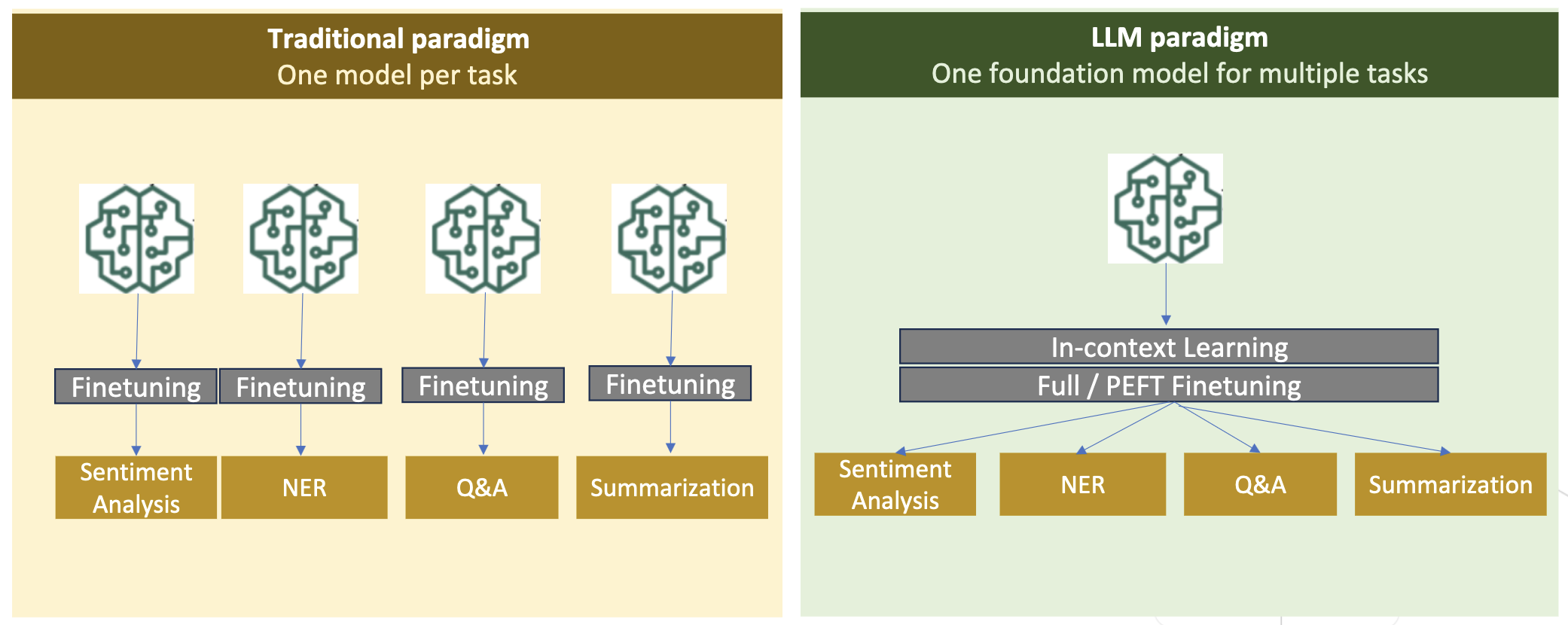 Traditional paradigm
One model per task

Finetuning
Finetuning
Finetuning
Finetuning

Sentiment Analysis
NER
Q&A
Summarization

LLM paradigm
One foundation model for multiple tasks

In-context Learning
Full / PEFT Finetuning

Sentiment Analysis
NER
Q&A
Summarization